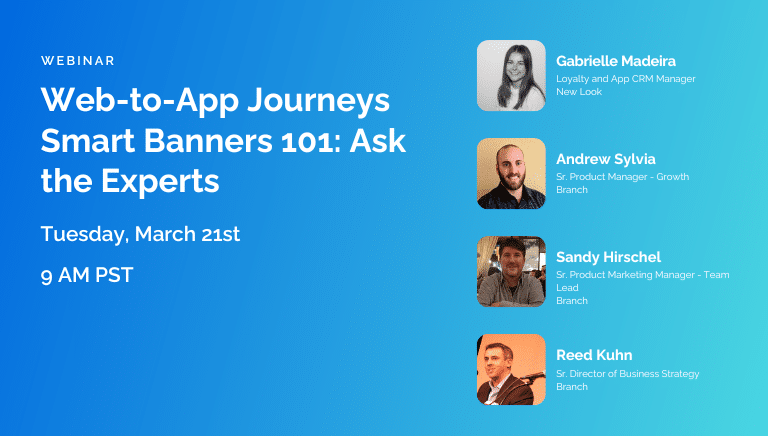 WEBINAR

Web-to-App Journeys Smart Banners 101: Ask the Experts

Tuesday, March 21st

9 AM PST

Gabrielle Madeira
Loyalty and App CRM Manager
New Look

Andrew Sylvia
Sr. Product Manager - Growth
Branch

Sandy Hirschel
Sr. Product Marketing Manager - Team Lead
Branch

Reed Kuhn
Sr. Director of Business Strategy
Branch